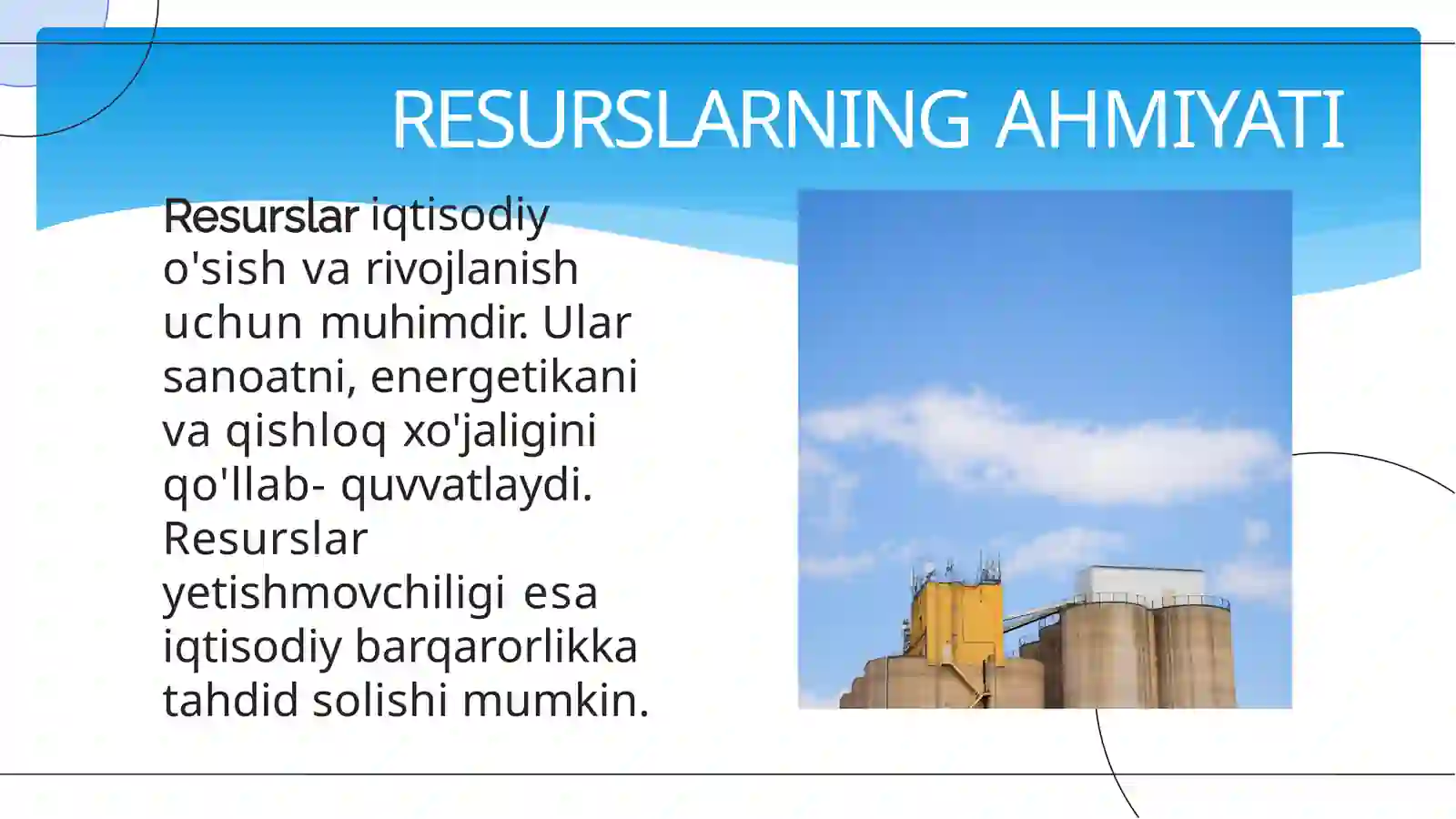 RESURSLARNING AHMIYATI

Resurslar iqtisodiy o'sish va rivojlanish uchun muhimdir. Ular sanoatni, energetikani va qishloq xo'jaligini qo'llab- quvvatlaydi. Resurslar yetishmovchiligi esa iqtisodiy barqarorlikka tahdid solishi mumkin.